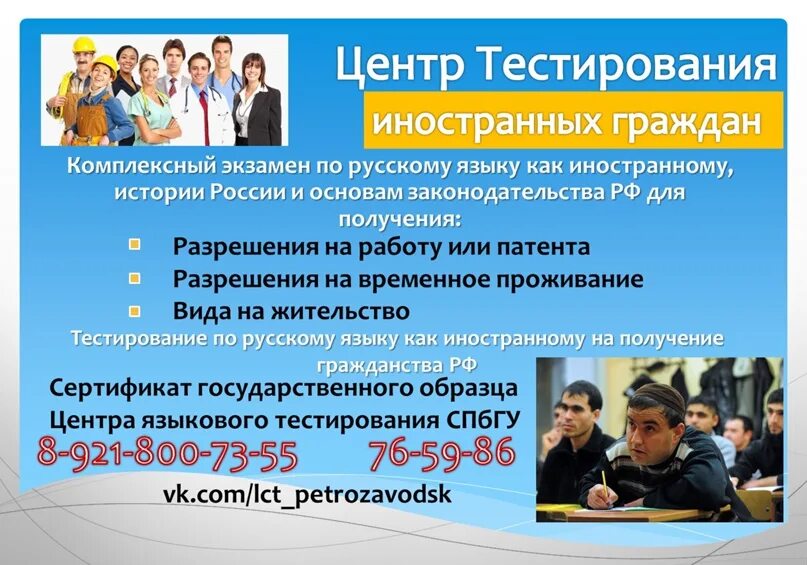 Центр Тестирования
иностранных граждан

Комплексный экзамен по русскому языку как иностранному, истории России и основам законодательства РФ для получения:

Разрешения на работу или патента
Разрешения на временное проживание
Вида на жительство

Тестирование по русскому языку как иностранному на получение гражданства РФ

Сертификат государственного образца
Центра языкового тестирования СПбГУ

8-921-800-73-55 76-59-86

vk.com/lct_petrozavodsk